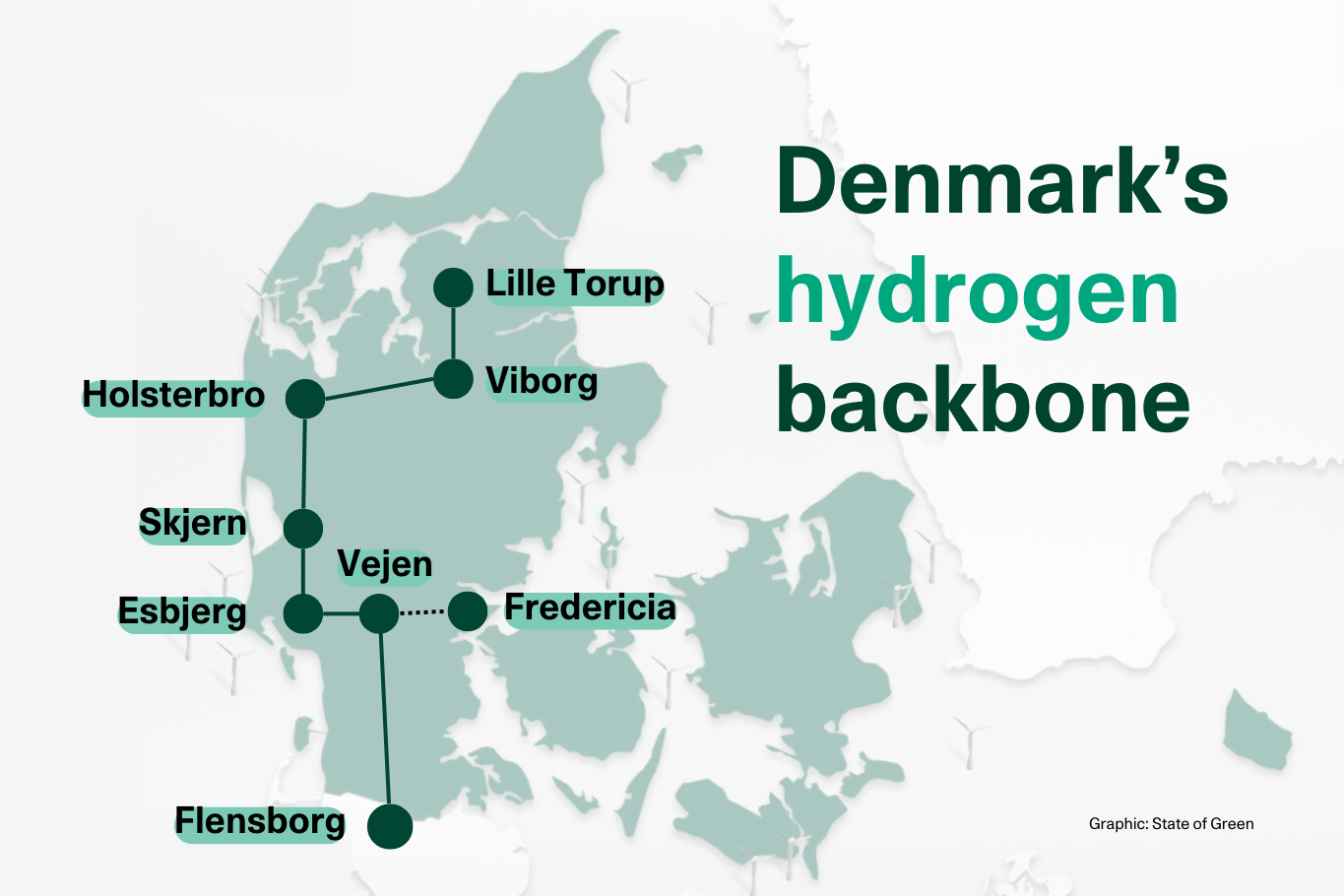 Denmark's hydrogen backbone

Lille Torup

Viborg

Holsterbro

Skjern

Vejen

Esbjerg

Fredericia

Flensborg

Graphic: State of Green